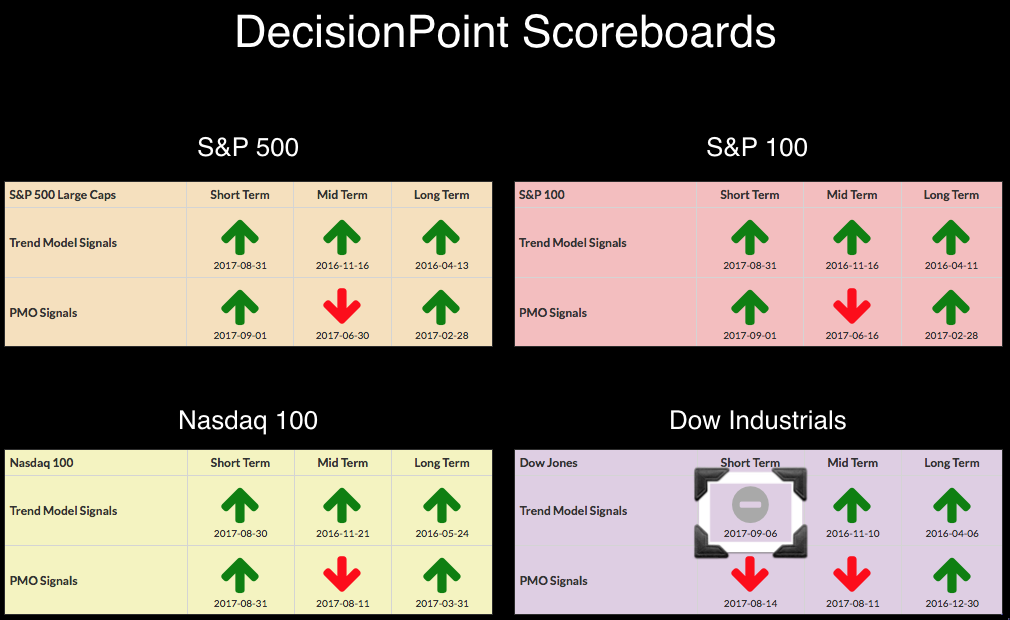 DecisionPoint Scoreboards

S&P 500

| S&P 500 Large Caps | Short Term | Mid Term | Long Term |
|---|---|---|---|
| Trend Model Signals | 2017-08-31 | 2016-11-16 | 2016-04-13 |
| PMO Signals | 2017-09-01 | 2017-06-30 | 2017-02-28 |

S&P 100

| S&P 100 | Short Term | Mid Term | Long Term |
|---|---|---|---|
| Trend Model Signals | 2017-08-31 | 2016-11-16 | 2016-04-11 |
| PMO Signals | 2017-09-01 | 2017-06-16 | 2017-02-28 |

Nasdaq 100

| Nasdaq 100 | Short Term | Mid Term | Long Term |
|---|---|---|---|
| Trend Model Signals | 2017-08-30 | 2016-11-21 | 2016-05-24 |
| PMO Signals | 2017-08-31 | 2017-08-11 | 2017-03-31 |

Dow Industrials

| Dow Jones | Short Term | Mid Term | Long Term |
|---|---|---|---|
| Trend Model Signals | 2017-09-06 | 2016-11-10 | 2016-04-06 |
| PMO Signals | 2017-08-14 | 2017-08-11 | 2016-12-30 |